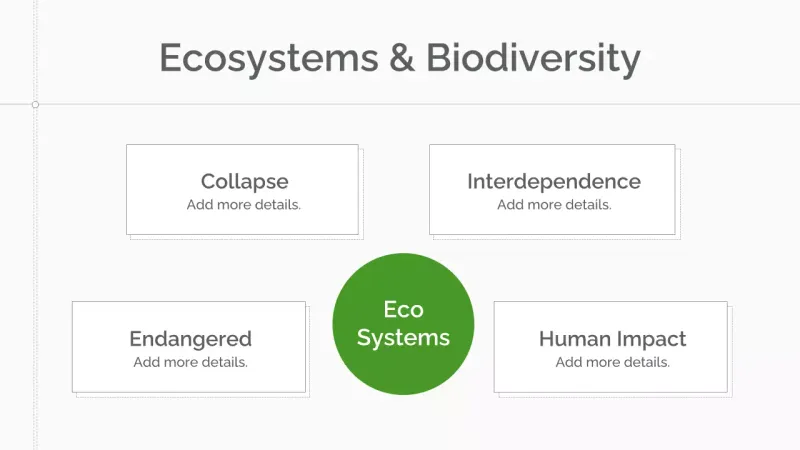 Ecosystems & Biodiversity

Collapse
Add more details.

Interdependence
Add more details.

Endangered
Add more details.

Eco Systems

Human Impact
Add more details.